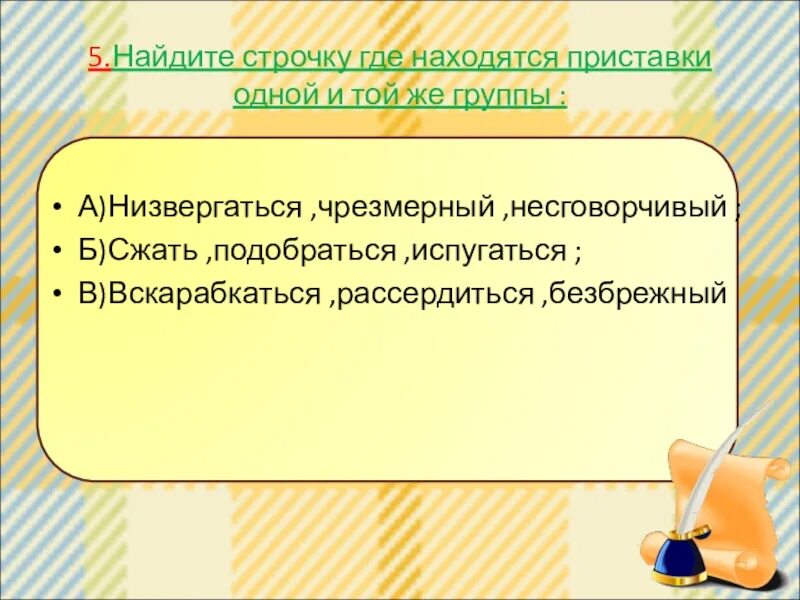 5.Найдите строчку где находятся приставки одной и той же группы :

• А)Низвергаться ,чрезмерный ,несговорчивый ;
• Б)Сжать ,подобраться ,испугаться ;
• В)Вскарабкаться ,рассердиться ,безбрежный